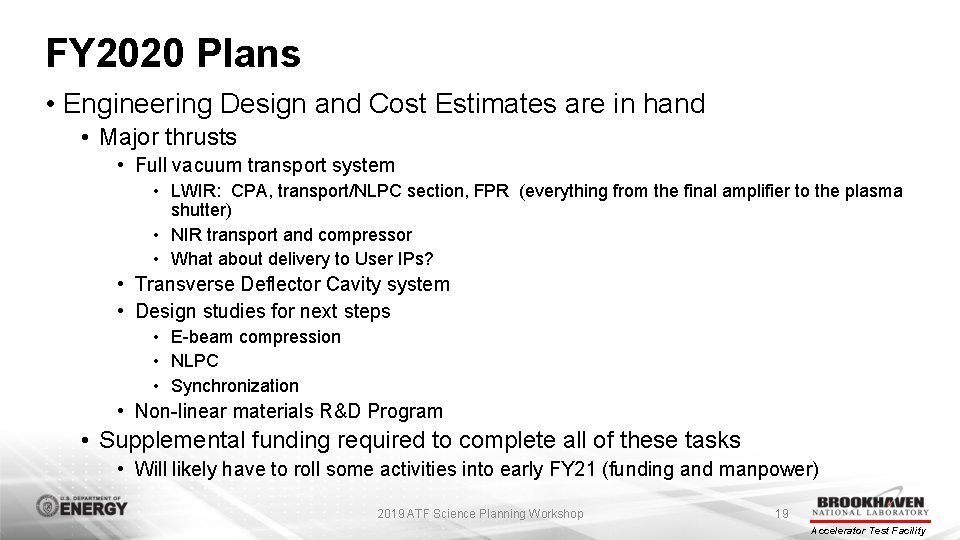 FY2020 Plans

• Engineering Design and Cost Estimates are in hand
• Major thrusts
• Full vacuum transport system
• LWIR: CPA, transport/NLPC section, FPR (everything from the final amplifier to the plasma shutter)
• NIR transport and compressor
• What about delivery to User IPs?
• Transverse Deflector Cavity system
• Design studies for next steps
• E-beam compression
• NLPC
• Synchronization
• Non-linear materials R&D Program
• Supplemental funding required to complete all of these tasks
• Will likely have to roll some activities into early FY21 (funding and manpower)

U.S. DEPARTMENT OF ENERGY

2019 ATF Science Planning Workshop

19

BROOKHAVEN NATIONAL LABORATORY

Accelerator Test Facility